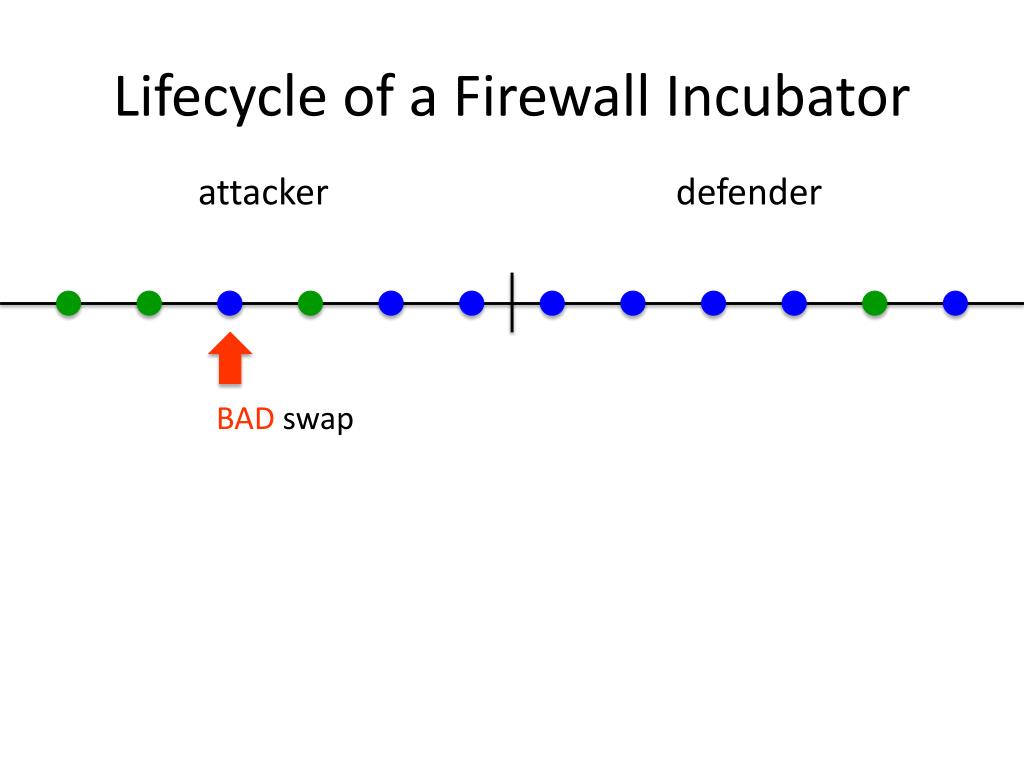 Lifecycle of a Firewall Incubator

attacker

defender

BAD swap